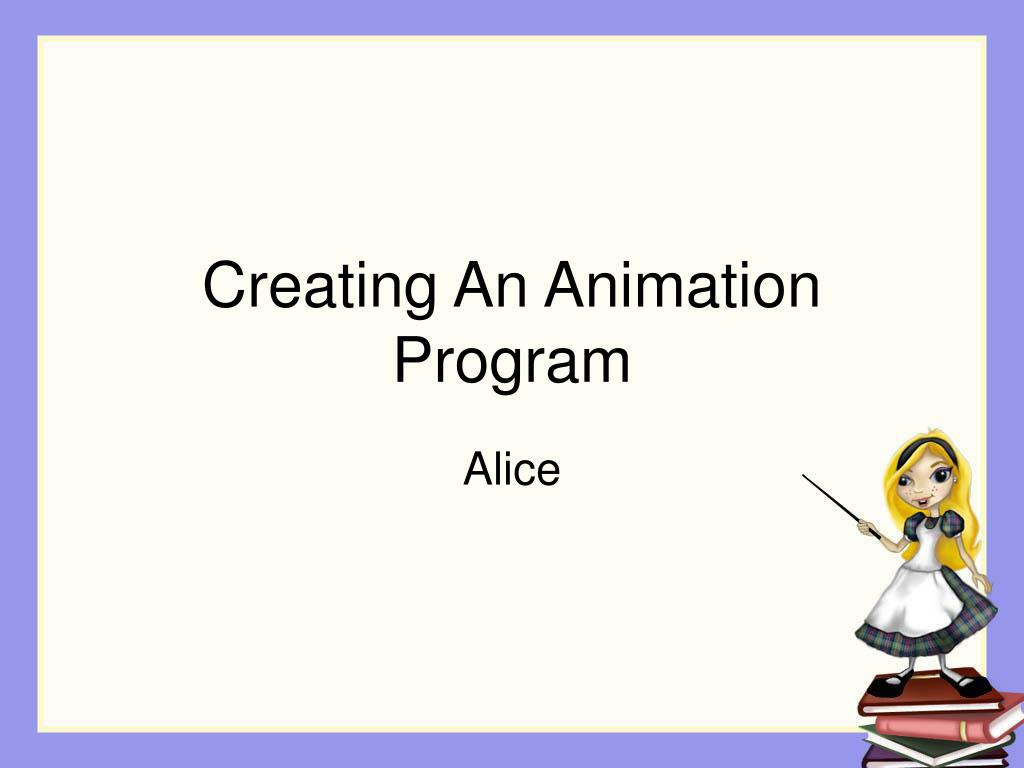 Creating An Animation Program

Alice